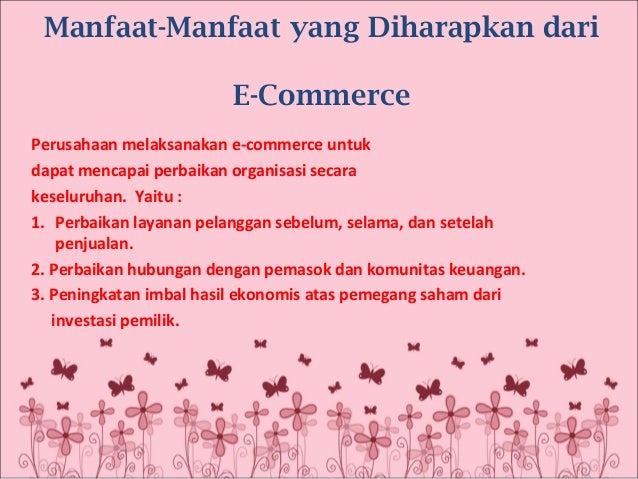 Manfaat-Manfaat yang Diharapkan dari E-Commerce

Perusahaan melaksanakan e-commerce untuk dapat mencapai perbaikan organisasi secara keseluruhan. Yaitu :

1. Perbaikan layanan pelanggan sebelum, selama, dan setelah penjualan.
2. Perbaikan hubungan dengan pemasok dan komunitas keuangan.
3. Peningkatan imbal hasil ekonomis atas pemegang saham dari investasi pemilik.